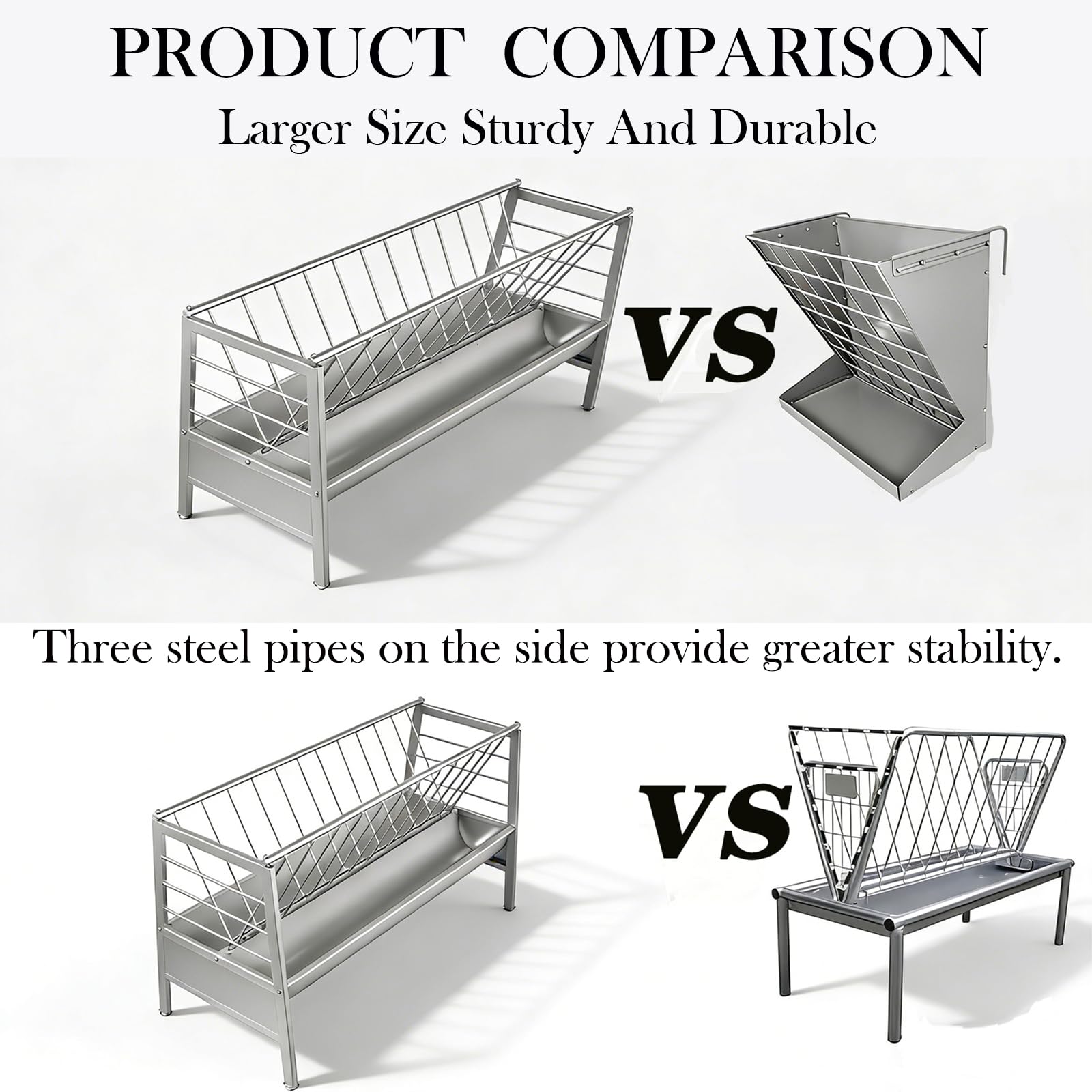 PRODUCT COMPARISON

Larger Size Sturdy And Durable

VS

Three steel pipes on the side provide greater stability.

VS